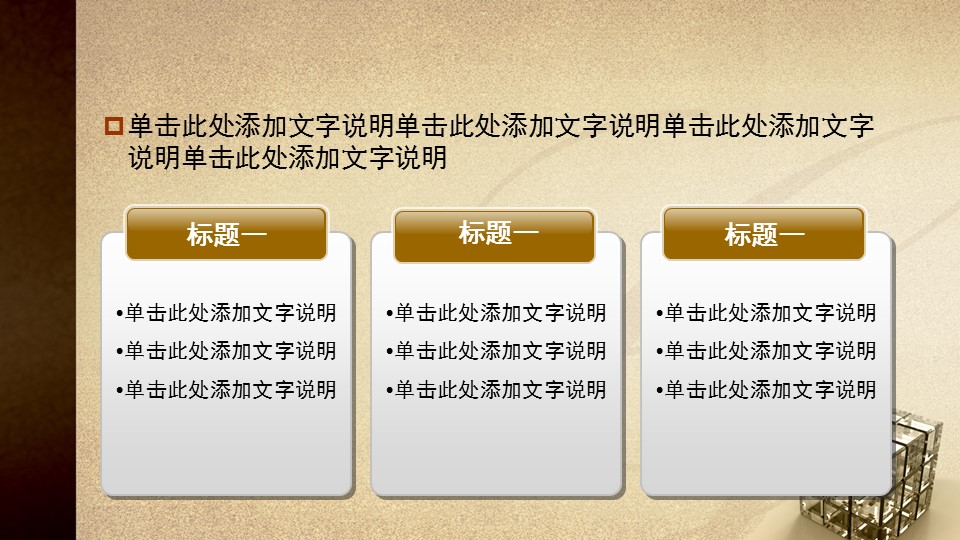 单击此处添加文字说明单击此处添加文字说明单击此处添加文字说明单击此处添加文字说明

标题一

•单击此处添加文字说明
•单击此处添加文字说明
•单击此处添加文字说明

标题一

•单击此处添加文字说明
•单击此处添加文字说明
•单击此处添加文字说明

标题一

•单击此处添加文字说明
•单击此处添加文字说明
•单击此处添加文字说明